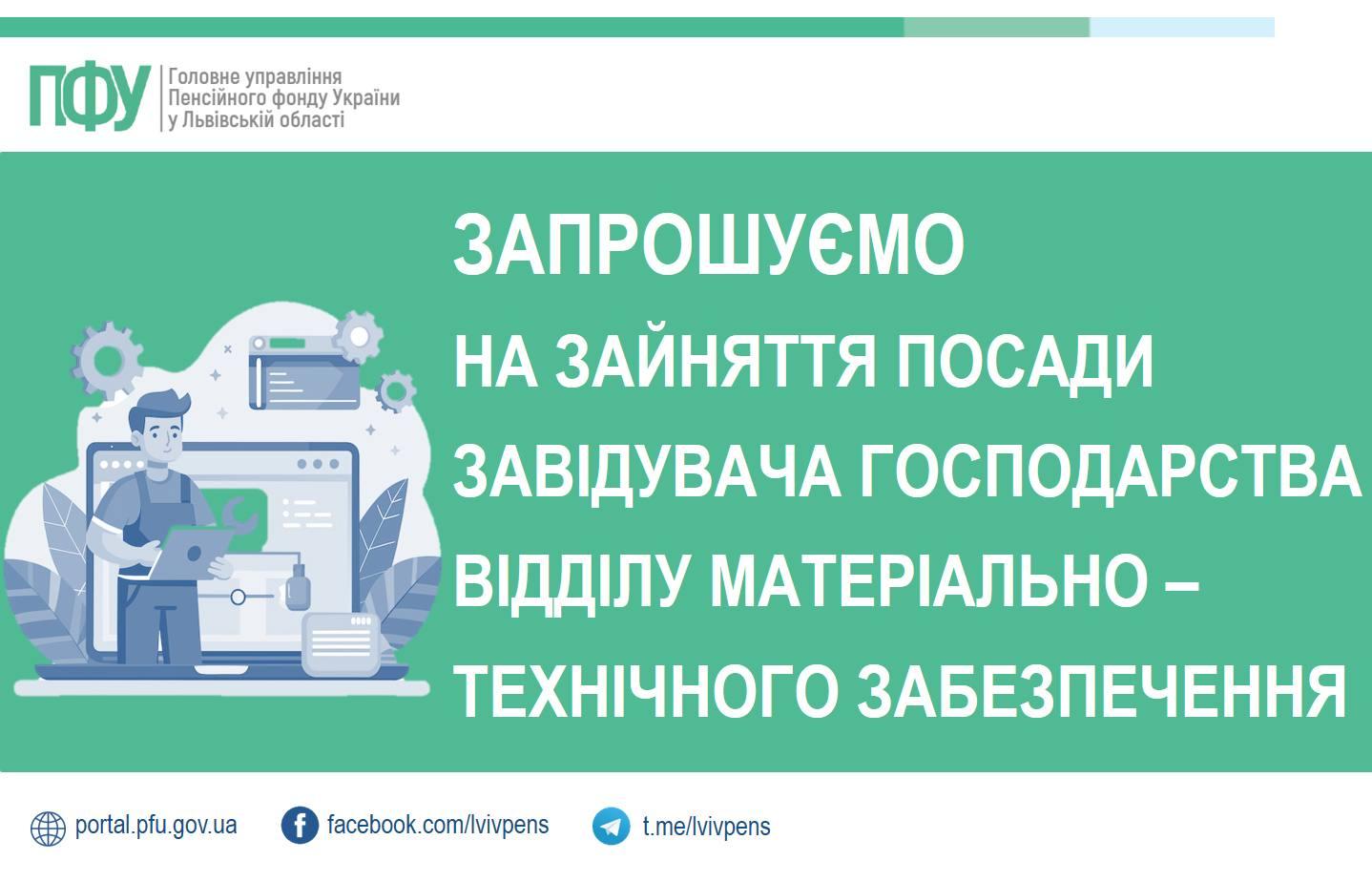 ПФУ
Головне управління Пенсійного фонду України у Львівській області

ЗАПРОШУЄМО
НА ЗАЙНЯТТЯ ПОСАДИ ЗАВІДУВАЧА ГОСПОДАРСТВА ВІДДІЛУ МАТЕРІАЛЬНО – ТЕХНІЧНОГО ЗАБЕЗПЕЧЕННЯ

portal.pfu.gov.ua
facebook.com/lvivpens
t.me/lvivpens